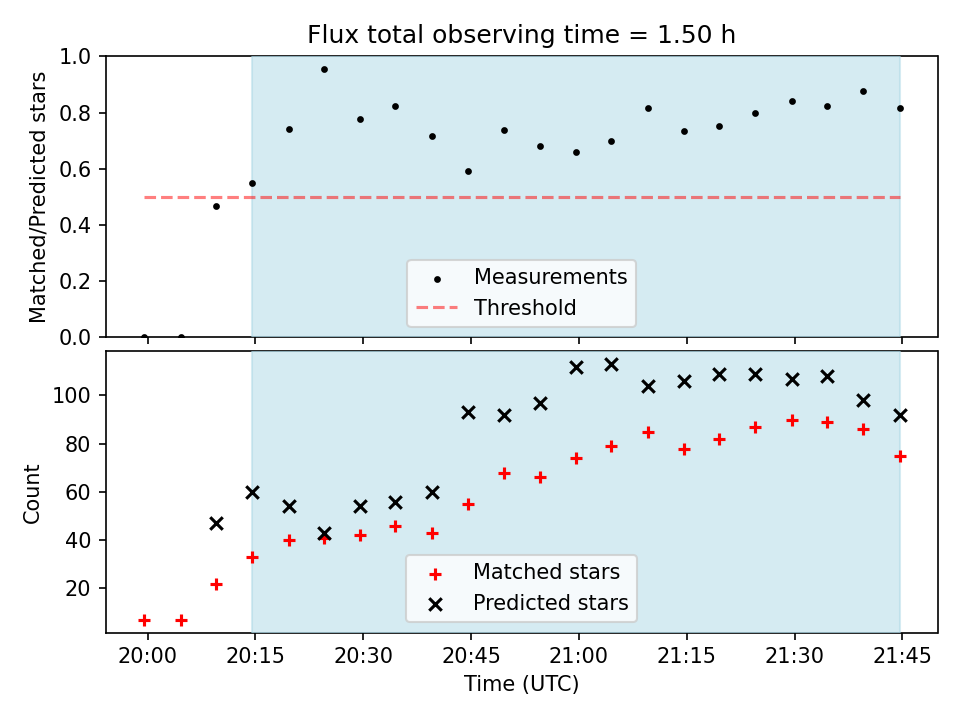 Flux total observing time = 1.50 h

Matched/Predicted stars

1.0
0.8
0.6
0.4
0.2
0.0

Measurements
Threshold

Count

100
80
60
40
20

Matched stars
Predicted stars

20:00
20:15
20:30
20:45
21:00
21:15
21:30
21:45

Time (UTC)